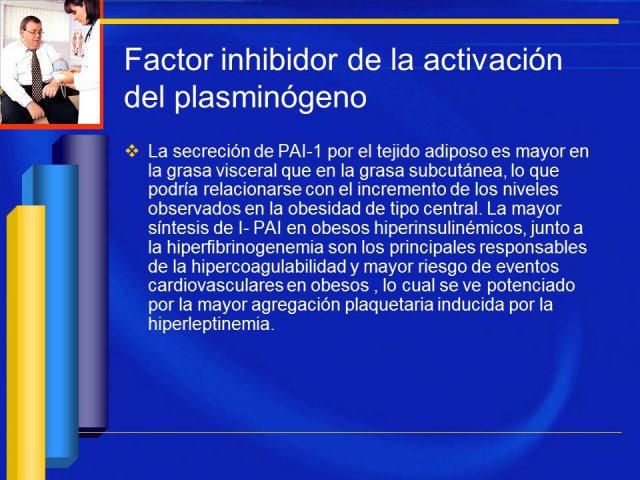 Factor inhibidor de la activación del plasminógeno

❖ La secreción de PAI-1 por el tejido adiposo es mayor en la grasa visceral que en la grasa subcutánea, lo que podría relacionarse con el incremento de los niveles observados en la obesidad de tipo central. La mayor síntesis de I- PAI en obesos hiperinsulinémicos, junto a la hiperfibrinogenemia son los principales responsables de la hipercoagulabilidad y mayor riesgo de eventos cardiovasculares en obesos , lo cual se ve potenciado por la mayor agregación plaquetaria inducida por la hiperleptinemia.